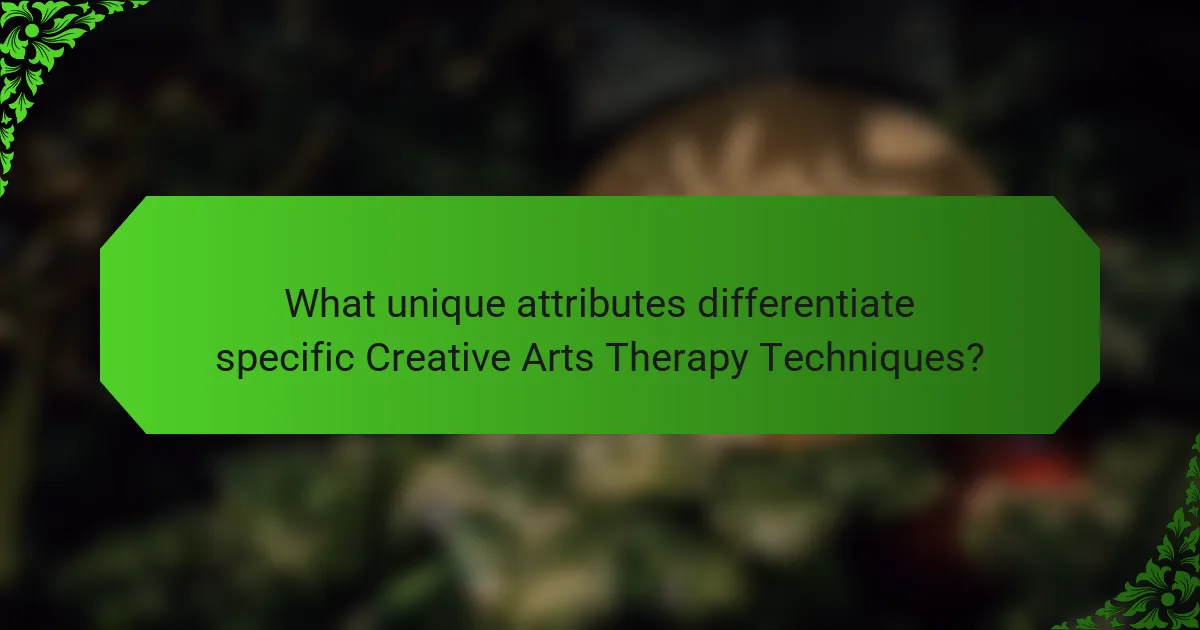 What unique attributes differentiate specific Creative Arts Therapy Techniques?